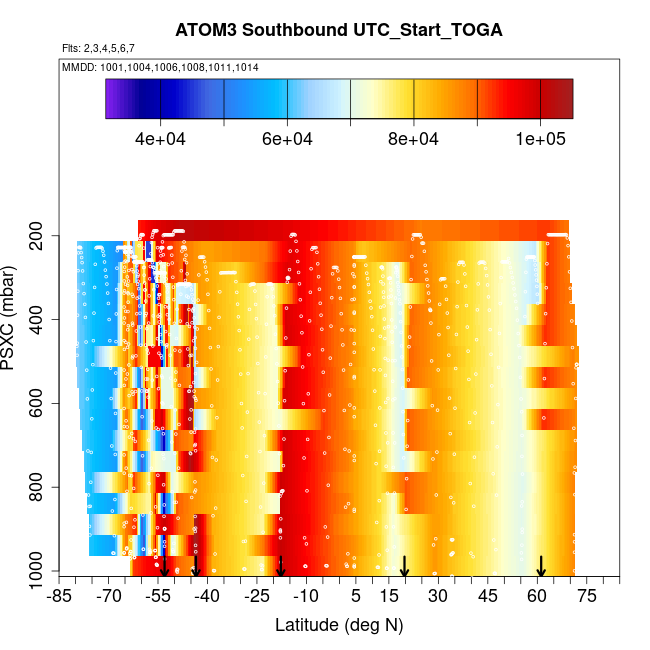 ATOM3 Southbound UTC_Start_TOGA

Flts: 2,3,4,5,6,7

MMDD: 1001,1004,1006,1008,1011,1014

4e+04
6e+04
8e+04
1e+05

PSXC (mbar)

200
400
600
800
1000

-85
-70
-55
-40
-25
-10
5
15
30
45
60
75

Latitude (deg N)